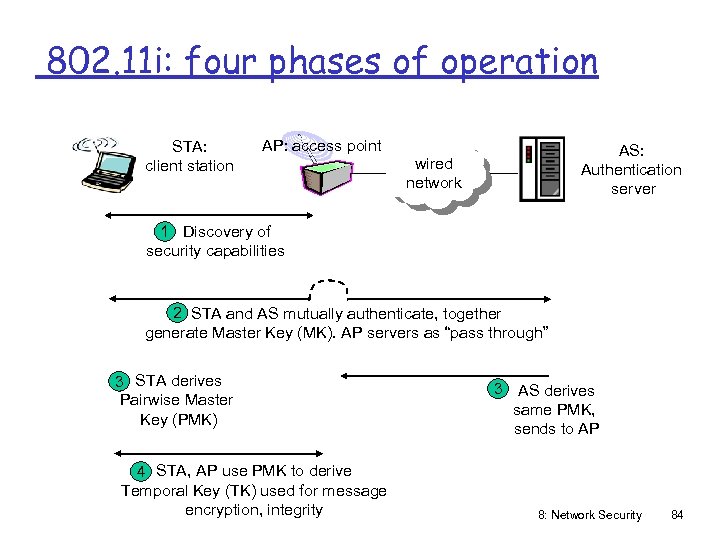 802.11i: four phases of operation

STA: client station

AP: access point

wired network

AS: Authentication server

1 Discovery of security capabilities

2 STA and AS mutually authenticate, together generate Master Key (MK). AP servers as "pass through"

3 STA derives Pairwise Master Key (PMK)

3 AS derives same PMK, sends to AP

4 STA, AP use PMK to derive Temporal Key (TK) used for message encryption, integrity

8: Network Security 84